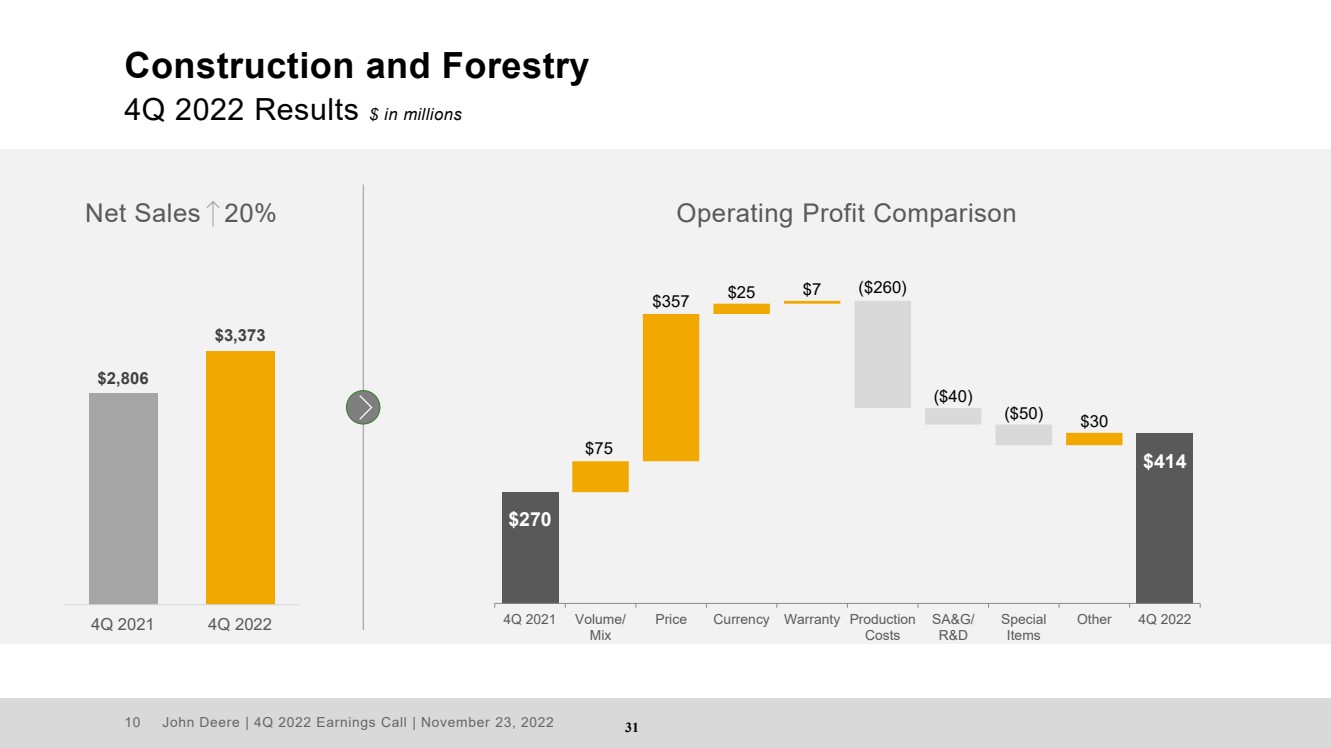 Construction and Forestry
4Q 2022 Results $ in millions

Net Sales ↑20%

$2,806
$3,373

4Q 2021
4Q 2022

Operating Profit Comparison

$270
$75
$357
$25
$7
($260)
($40)
($50)
$30
$414

4Q 2021
Volume/ Mix
Price
Currency
Warranty
Production Costs
SA&G/ R&D
Special Items
Other
4Q 2022

10 John Deere | 4Q 2022 Earnings Call | November 23, 2022

31